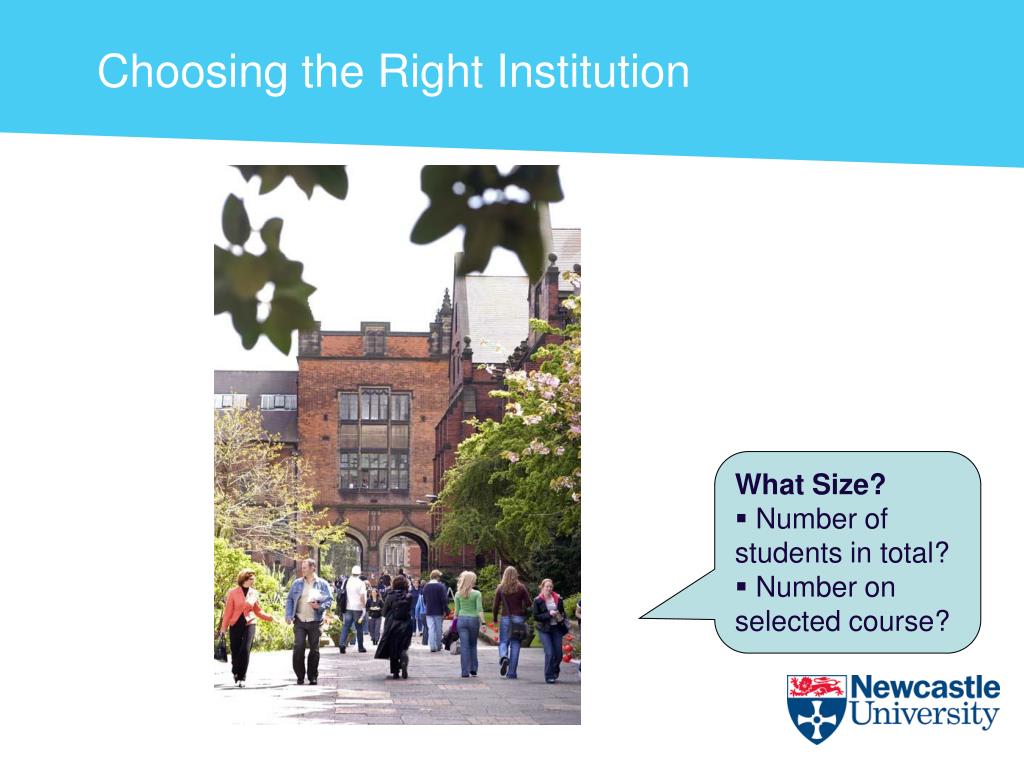 Choosing the Right Institution

What Size?
▪ Number of students in total?
▪ Number on selected course?

Newcastle University